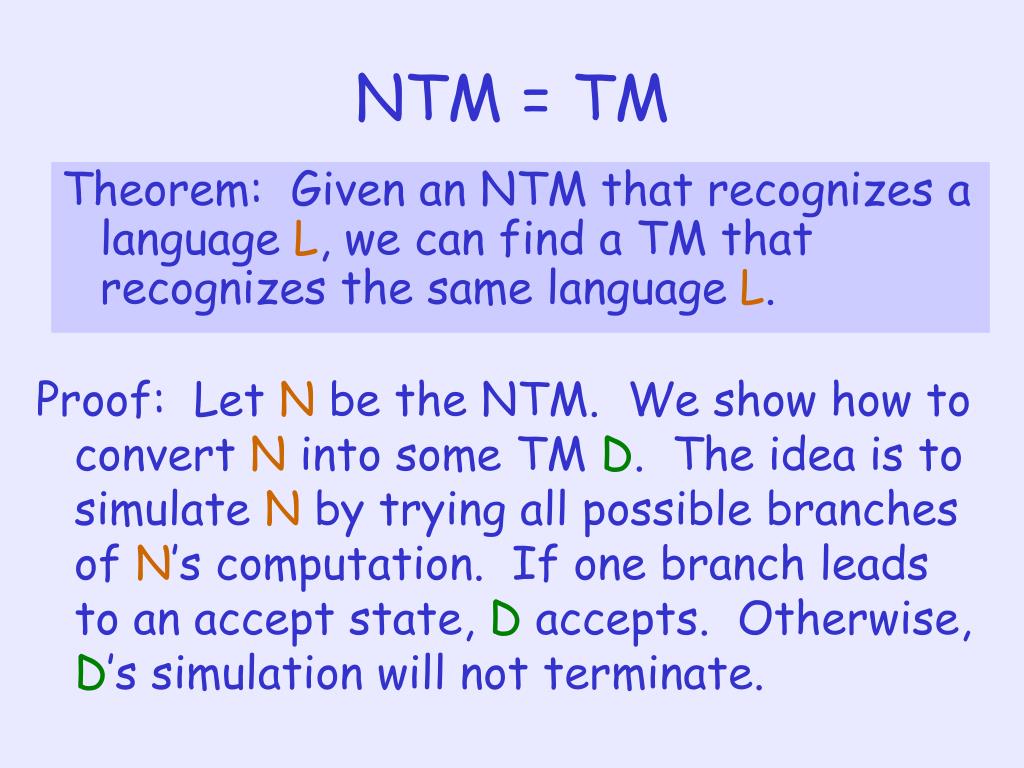 NTM = TM

Theorem: Given an NTM that recognizes a language L, we can find a TM that recognizes the same language L.

Proof: Let N be the NTM. We show how to convert N into some TM D. The idea is to simulate N by trying all possible branches of N’s computation. If one branch leads to an accept state, D accepts. Otherwise, D’s simulation will not terminate.